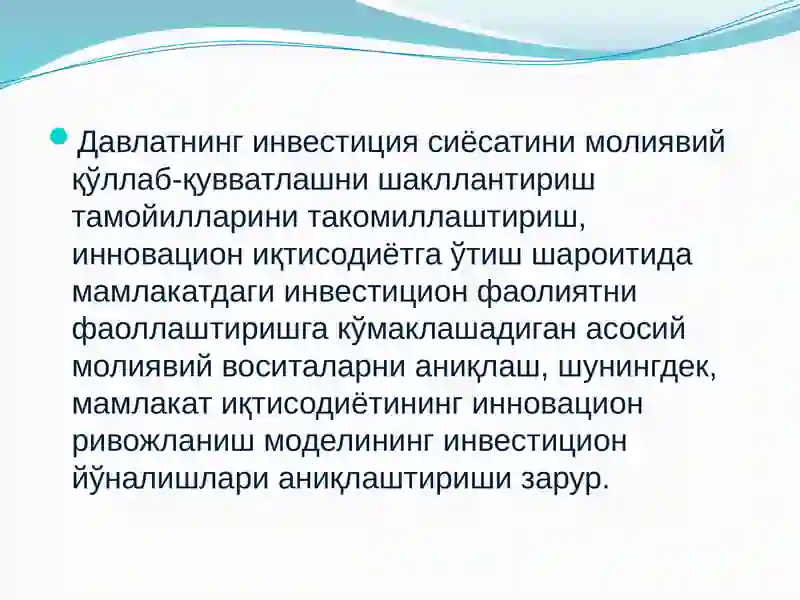 Давлатнинг инвестиция сиёсатини молиявий қўллаб-қувватлашни шакллантириш тамойилларини такомиллаштириш, инновацион иқтисодиётга ўтиш шароитида мамлакатдаги инвестицион фаолиятни фаоллаштиришга кўмаклашадиган асосий молиявий воситаларни аниқлаш, шунингдек, мамлакат иқтисодиётининг инновацион ривожланиш моделининг инвестицион йўналишлари аниқлаштириши зарур.